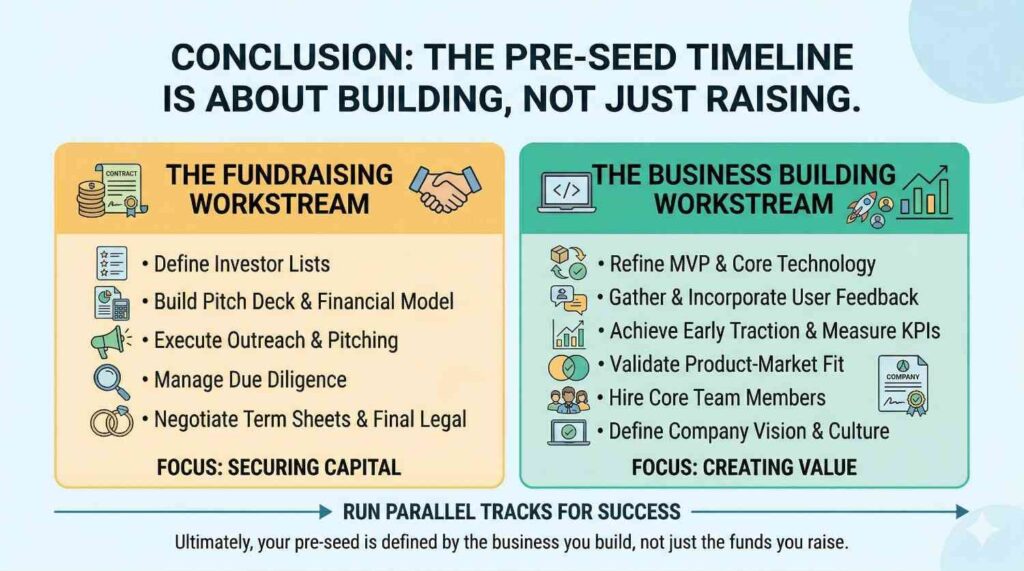 CONCLUSION: THE PRE-SEED TIMELINE IS ABOUT BUILDING, NOT JUST RAISING.

CONTRACT

THE FUNDRAISING WORKSTREAM

• Define Investor Lists
• Build Pitch Deck & Financial Model
• Execute Outreach & Pitching
• Manage Due Diligence
• Negotiate Term Sheets & Final Legal

FOCUS: SECURING CAPITAL

</>

THE BUSINESS BUILDING WORKSTREAM

• Refine MVP & Core Technology
• Gather & Incorporate User Feedback
• Achieve Early Traction & Measure KPIs
• Validate Product-Market Fit
• Hire Core Team Members
• Define Company Vision & Culture

COMPANY

FOCUS: CREATING VALUE

RUN PARALLEL TRACKS FOR SUCCESS

Ultimately, your pre-seed is defined by the business you build, not just the funds you raise.